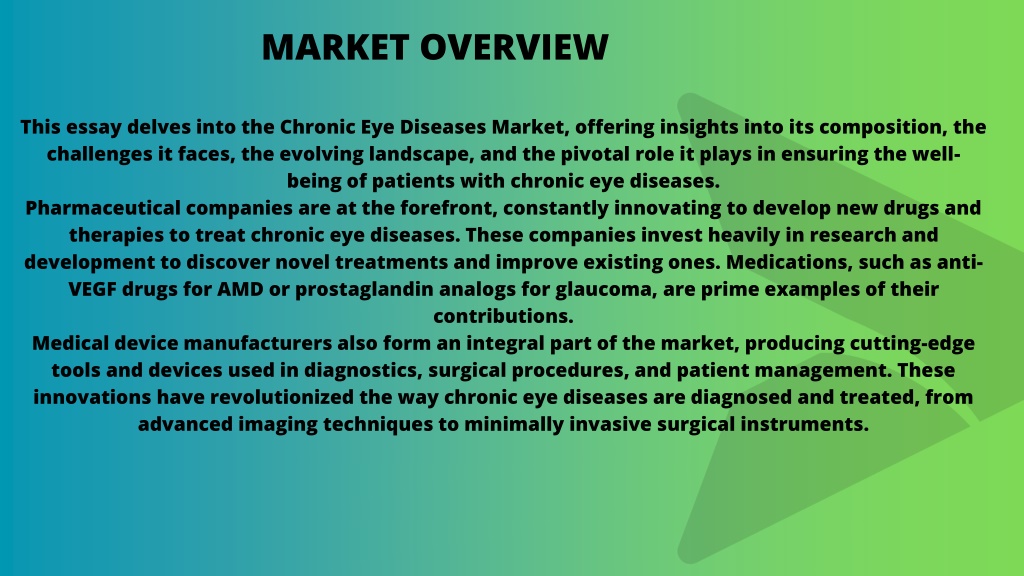 MARKET OVERVIEW

This essay delves into the Chronic Eye Diseases Market, offering insights into its composition, the challenges it faces, the evolving landscape, and the pivotal role it plays in ensuring the well-being of patients with chronic eye diseases.
Pharmaceutical companies are at the forefront, constantly innovating to develop new drugs and therapies to treat chronic eye diseases. These companies invest heavily in research and development to discover novel treatments and improve existing ones. Medications, such as anti-VEGF drugs for AMD or prostaglandin analogs for glaucoma, are prime examples of their contributions.
Medical device manufacturers also form an integral part of the market, producing cutting-edge tools and devices used in diagnostics, surgical procedures, and patient management. These innovations have revolutionized the way chronic eye diseases are diagnosed and treated, from advanced imaging techniques to minimally invasive surgical instruments.